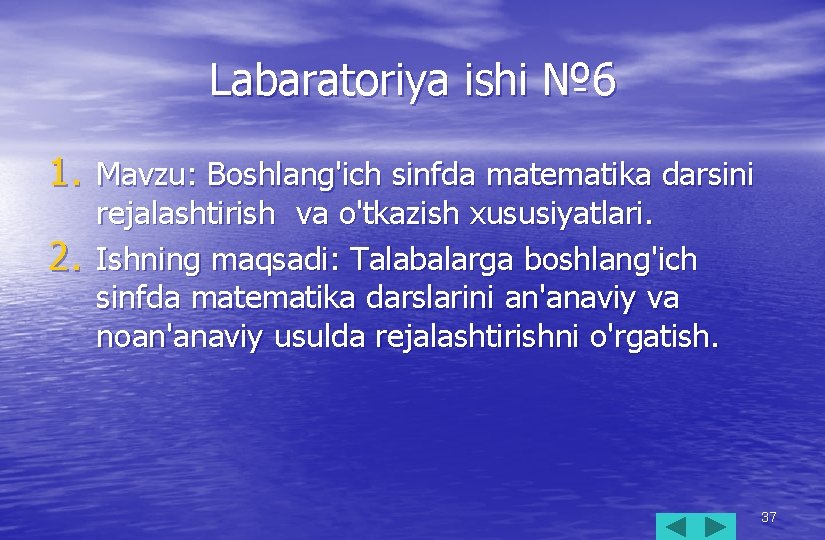 Labaratoriya ishi №6

1. Mavzu: Boshlang'ich sinfda matematika darsini rejalashtirish va o'tkazish xususiyatlari.
2. Ishning maqsadi: Talabalarga boshlang'ich sinfda matematika darslarini an'anaviy va noan'anaviy usulda rejalashtirishni o'rgatish.

37